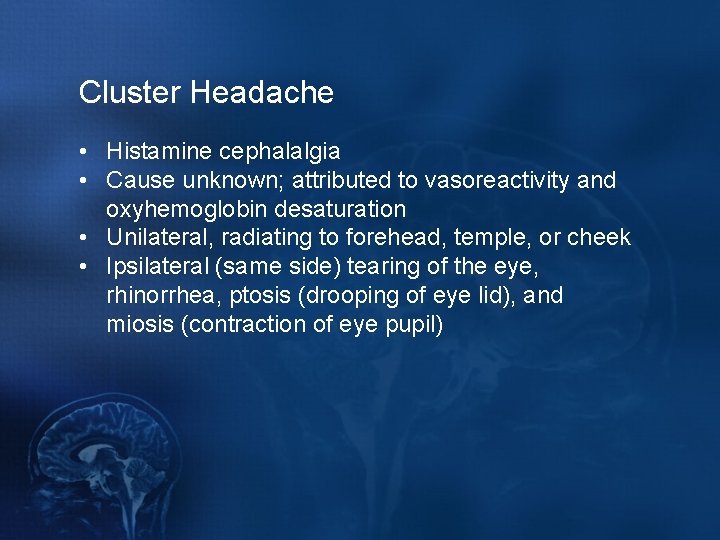 Cluster Headache

• Histamine cephalalgia
• Cause unknown; attributed to vasoreactivity and oxyhemoglobin desaturation
• Unilateral, radiating to forehead, temple, or cheek
• Ipsilateral (same side) tearing of the eye, rhinorrhea, ptosis (drooping of eye lid), and miosis (contraction of eye pupil)